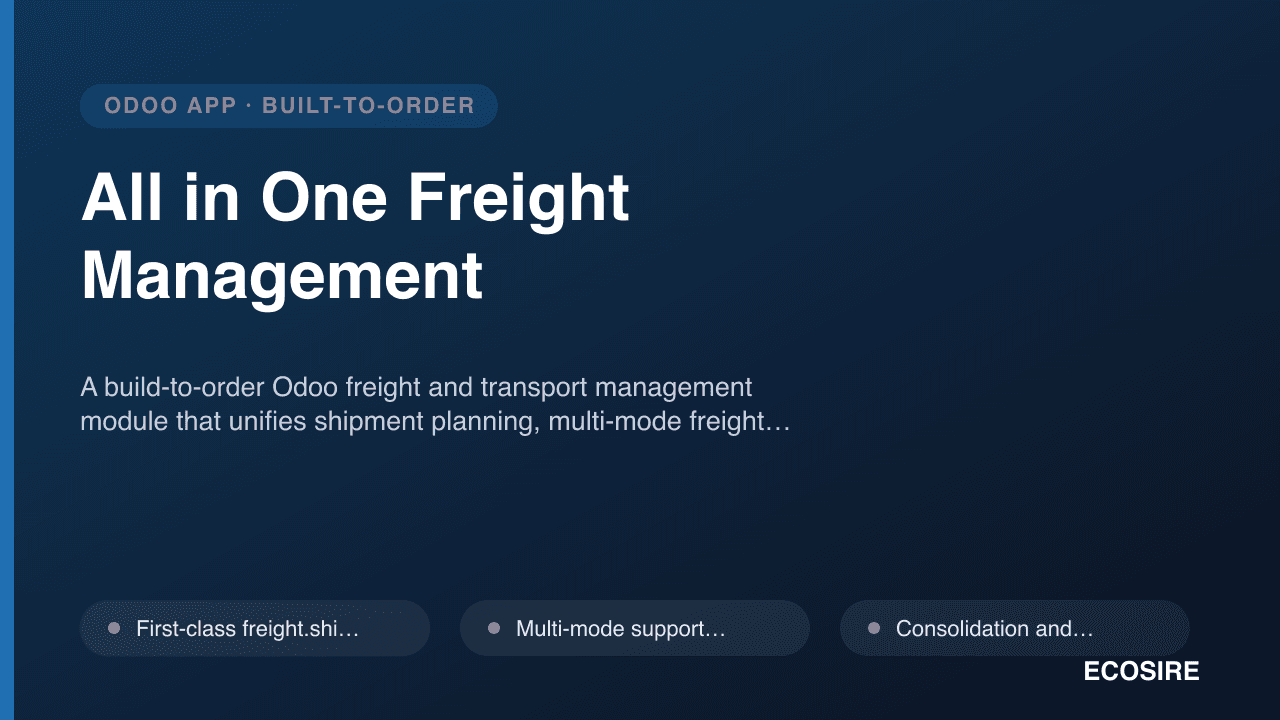 ODOO APP · BUILT-TO-ORDER

All in One Freight Management

A build-to-order Odoo freight and transport management module that unifies shipment planning, multi-mode freight…

• First-class freight.shi…

• Multi-mode support…

• Consolidation and…

ECOSIRE